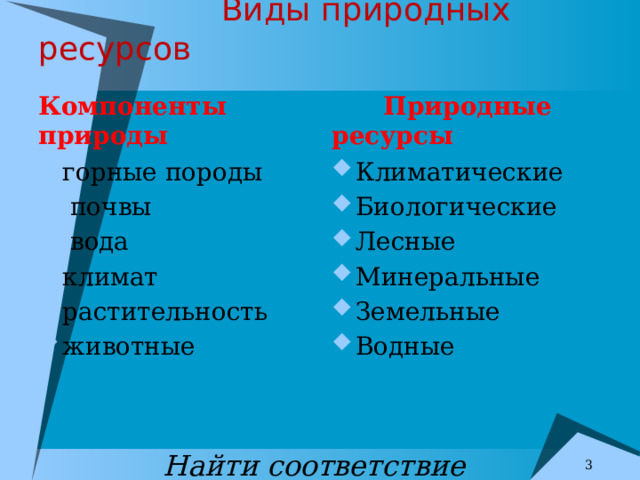 Виды природных ресурсов

Компоненты природы

горные породы
почвы
вода
климат
растительность
животные

Природные ресурсы

Климатические
Биологические
Лесные
Минеральные
Земельные
Водные

Найти соответствие

3